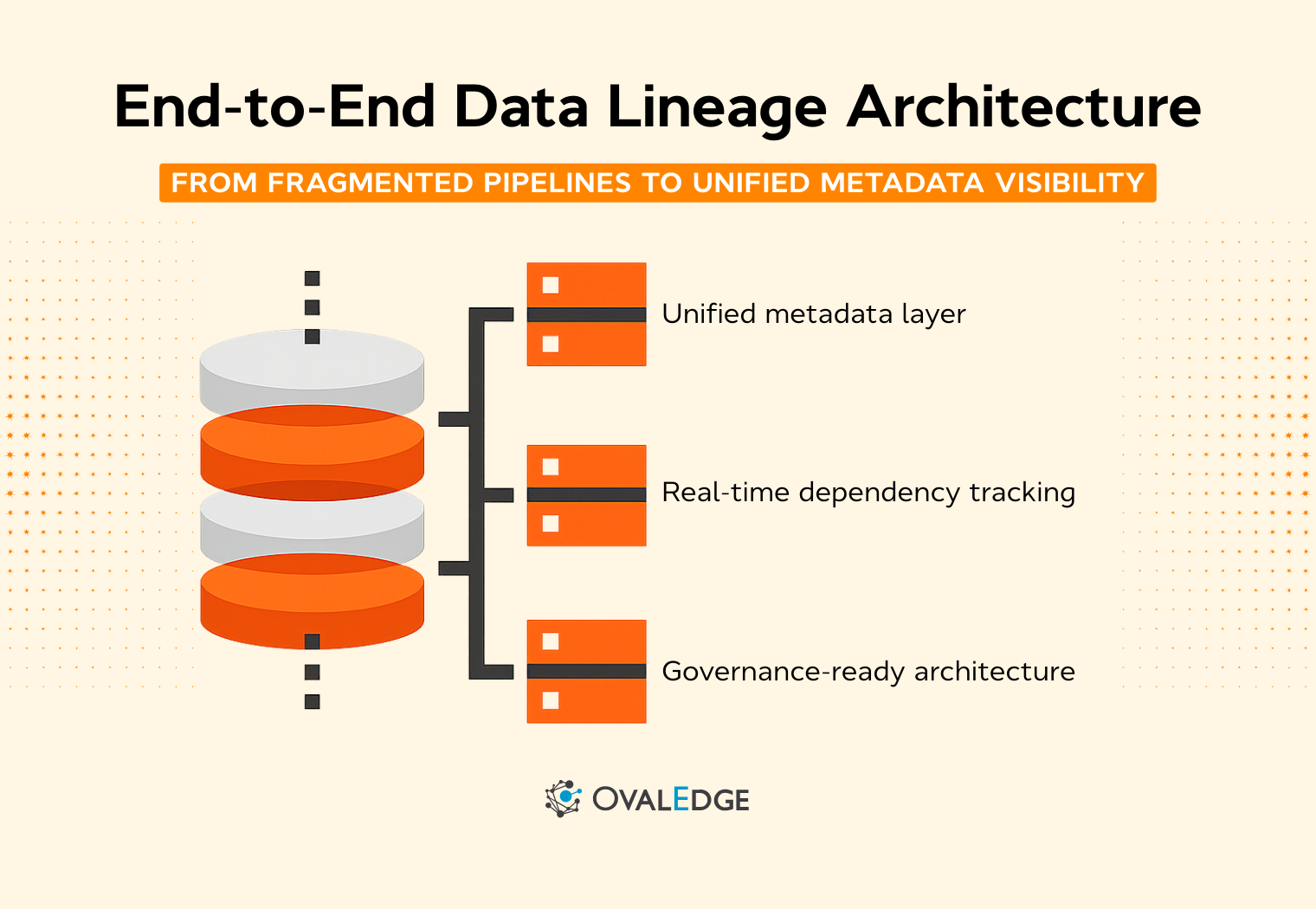 End-to-End Data Lineage Architecture

FROM FRAGMENTED PIPELINES TO UNIFIED METADATA VISIBILITY

Unified metadata layer

Real-time dependency tracking

Governance-ready architecture

OVALEDGE